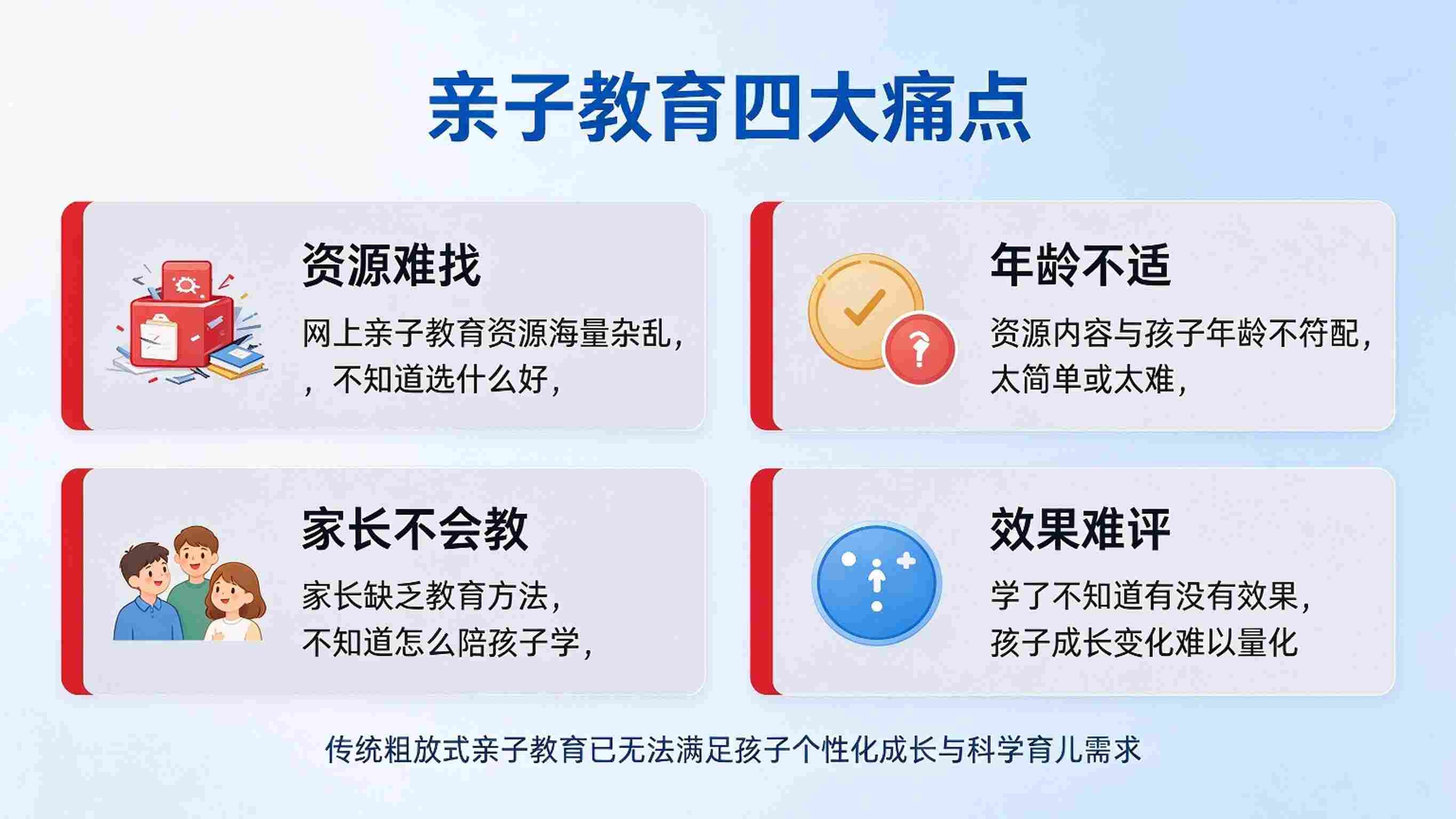 亲子教育四大痛点

资源难找

网上亲子教育资源海量杂乱，，不知道选什么好，

年龄不适

资源内容与孩子年龄不符配，太简单或太难，

家长不会教

家长缺乏教育方法，不知道怎么陪孩子学，

效果难评

学了不知道有没有效果，孩子成长变化难以量化

传统粗放式亲子教育已无法满足孩子个性化成长与科学育儿需求